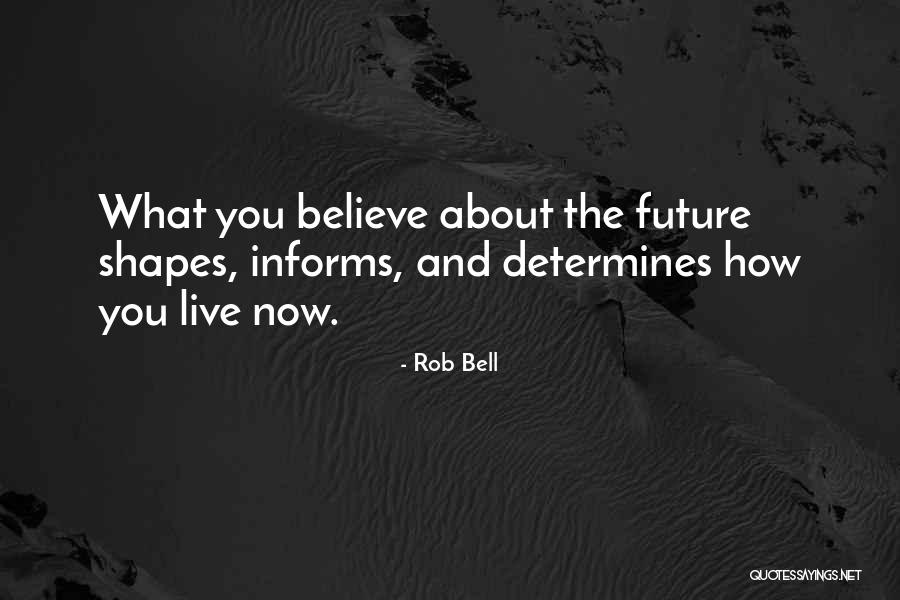 What you believe about the future shapes, informs, and determines how you live now.

- Rob Bell

QUOTESSAYINGS.NET